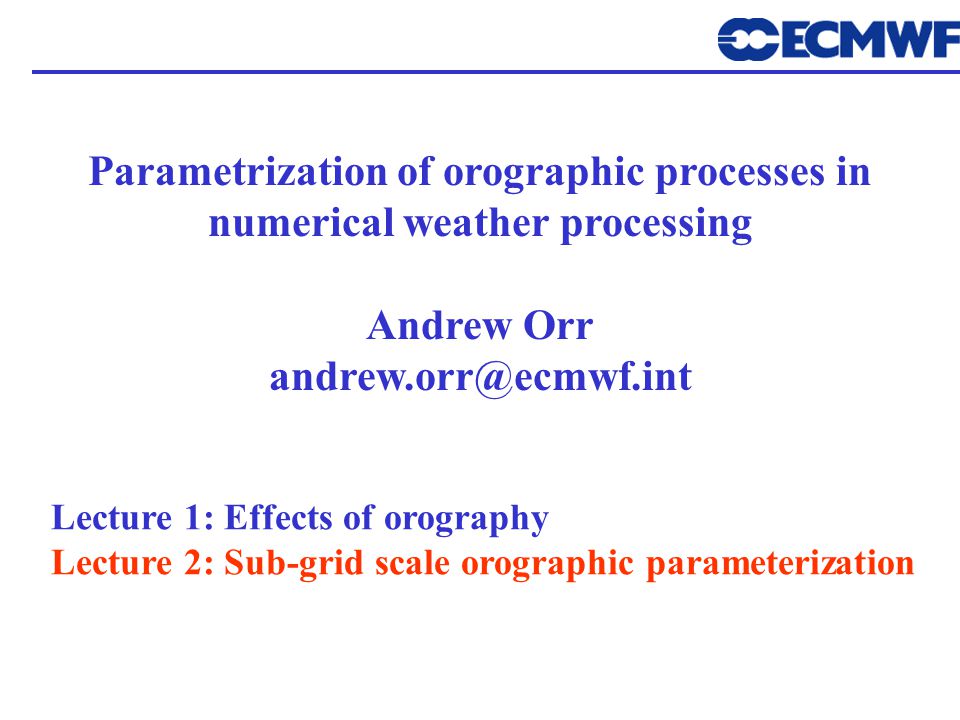 ECMWF

Parametrization of orographic processes in numerical weather processing

Andrew Orr
andrew.orr@ecmwf.int

Lecture 1: Effects of orography
Lecture 2: Sub-grid scale orographic parameterization